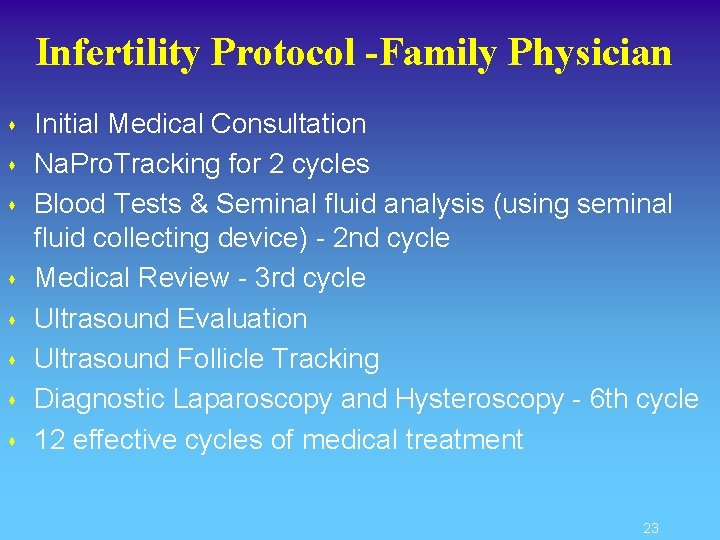 Infertility Protocol -Family Physician

- Initial Medical Consultation
- NaProTracking for 2 cycles
- Blood Tests & Seminal fluid analysis (using seminal fluid collecting device) - 2nd cycle
- Medical Review - 3rd cycle
- Ultrasound Evaluation
- Ultrasound Follicle Tracking
- Diagnostic Laparoscopy and Hysteroscopy - 6th cycle
- 12 effective cycles of medical treatment

23